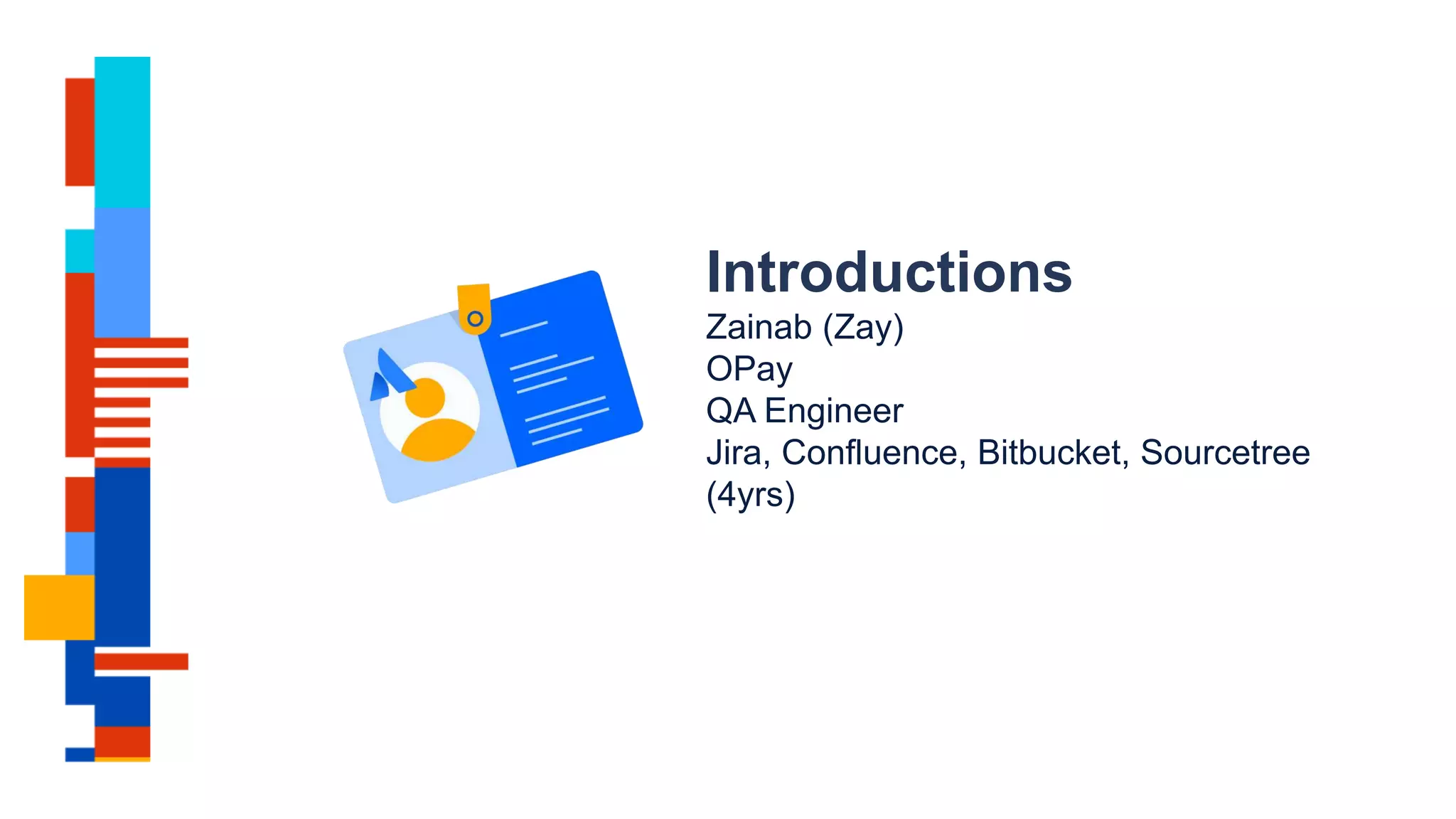 Introductions
Zainab (Zay)
OPay
QA Engineer
Jira, Confluence, Bitbucket, Sourcetree (4yrs)